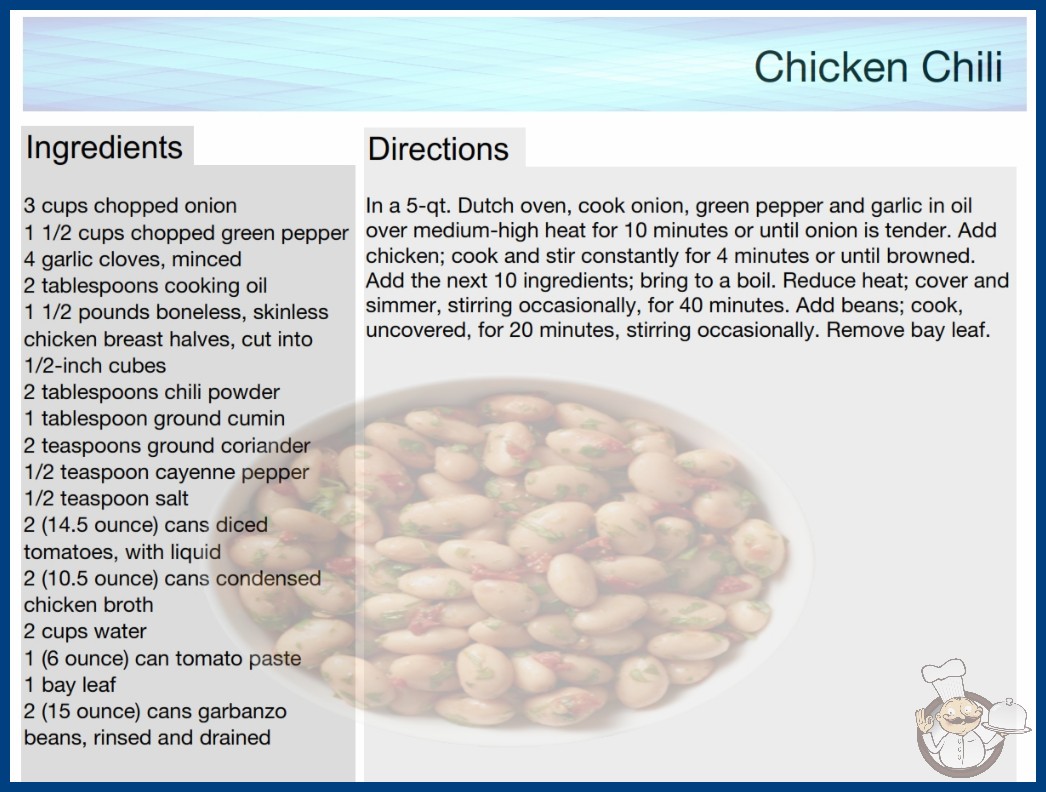 Chicken Chili

Ingredients

3 cups chopped onion
1 1/2 cups chopped green pepper
4 garlic cloves, minced
2 tablespoons cooking oil
1 1/2 pounds boneless, skinless chicken breast halves, cut into 1/2-inch cubes
2 tablespoons chili powder
1 tablespoon ground cumin
2 teaspoons ground coriander
1/2 teaspoon cayenne pepper
1/2 teaspoon salt
2 (14.5 ounce) cans diced tomatoes, with liquid
2 (10.5 ounce) cans condensed chicken broth
2 cups water
1 (6 ounce) can tomato paste
1 bay leaf
2 (15 ounce) cans garbanzo beans, rinsed and drained

Directions

In a 5-qt. Dutch oven, cook onion, green pepper and garlic in oil over medium-high heat for 10 minutes or until onion is tender. Add chicken; cook and stir constantly for 4 minutes or until browned. Add the next 10 ingredients; bring to a boil. Reduce heat; cover and simmer, stirring occasionally, for 40 minutes. Add beans; cook, uncovered, for 20 minutes, stirring occasionally. Remove bay leaf.